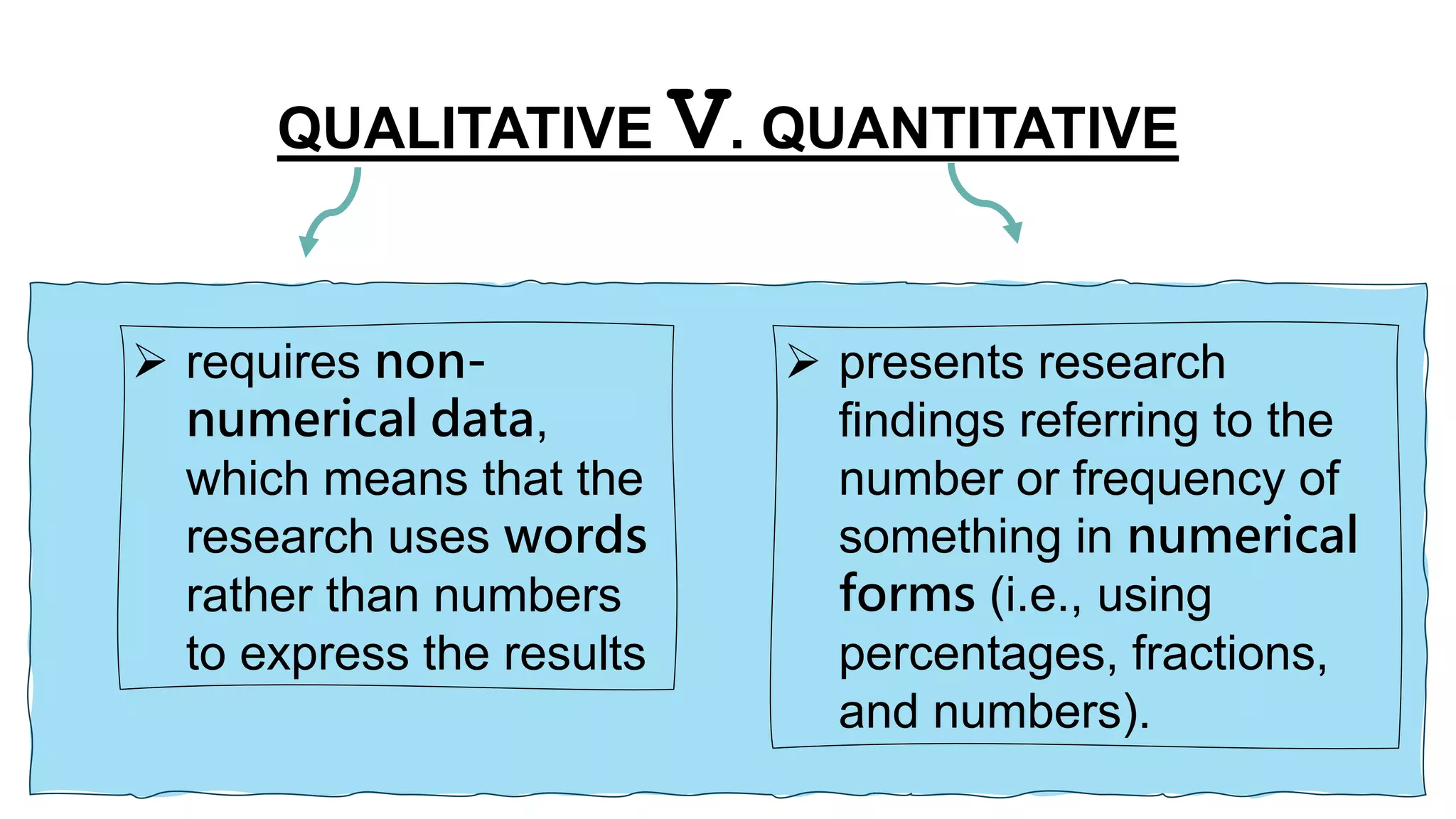 QUALITATIVE V. QUANTITATIVE

➢ requires non-numerical data, which means that the research uses words rather than numbers to express the results

➢ presents research findings referring to the number or frequency of something in numerical forms (i.e., using percentages, fractions, and numbers).